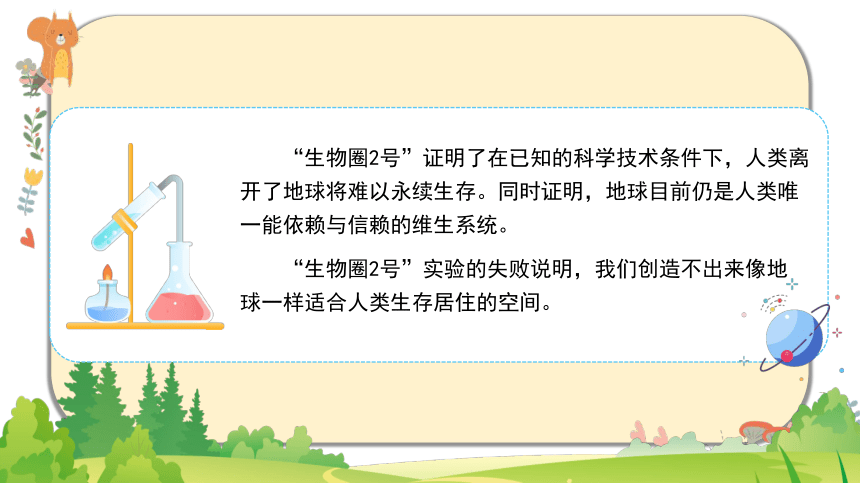 “生物圈2号”证明了在已知的科学技术条件下，人类离开了地球将难以永续生存。同时证明，地球目前仍是人类唯一能依赖与信赖的维生系统。

“生物圈2号”实验的失败说明，我们创造不出来像地球一样适合人类生存居住的空间。